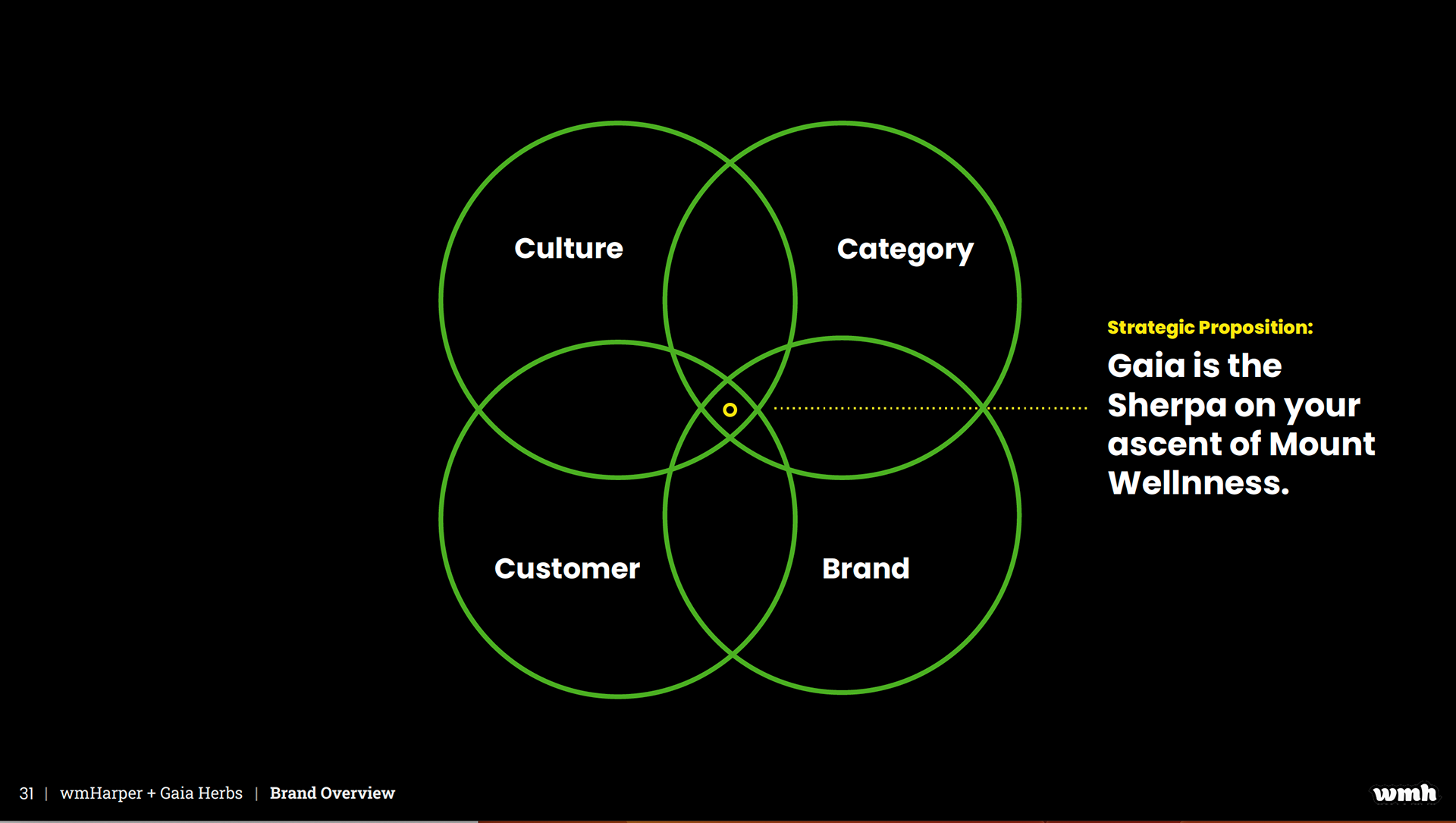 Culture

Category

Customer

Brand

Strategic Proposition:

Gaia is the Sherpa on your ascent of Mount Wellness.

31 | wmHarper + Gaia Herbs | Brand Overview

wmh